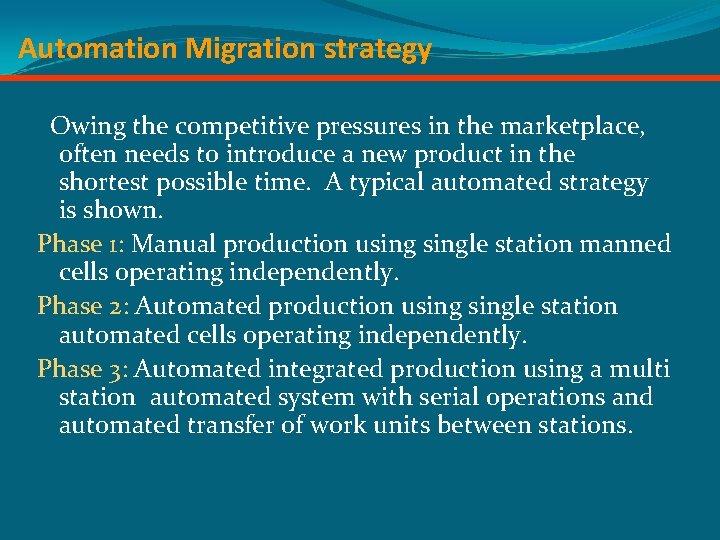 Automation Migration strategy

Owing the competitive pressures in the marketplace, often needs to introduce a new product in the shortest possible time. A typical automated strategy is shown.

Phase 1: Manual production using single station manned cells operating independently.

Phase 2: Automated production using single station automated cells operating independently.

Phase 3: Automated integrated production using a multi station automated system with serial operations and automated transfer of work units between stations.